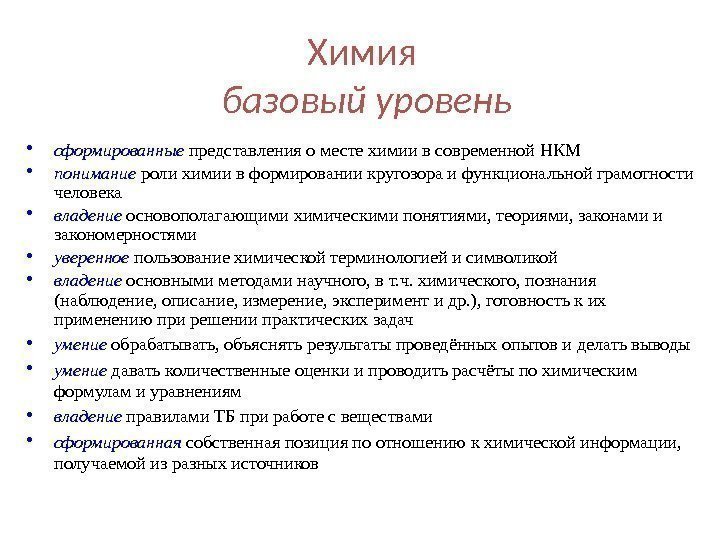 Химия
базовый уровень

• сформированные представления о месте химии в современной НКМ
• понимание роли химии в формировании кругозора и функциональной грамотности человека
• владение основополагающими химическими понятиями, теориями, законами и закономерностями
• уверенное пользование химической терминологией и символикой
• владение основными методами научного, в т.ч. химического, познания (наблюдение, описание, измерение, эксперимент и др.), готовность к их применению при решении практических задач
• умение обрабатывать, объяснять результаты проведённых опытов и делать выводы
• умение давать количественные оценки и проводить расчёты по химическим формулам и уравнениям
• владение правилами ТБ при работе с веществами
• сформированная собственная позиция по отношению к химической информации, получаемой из разных источников